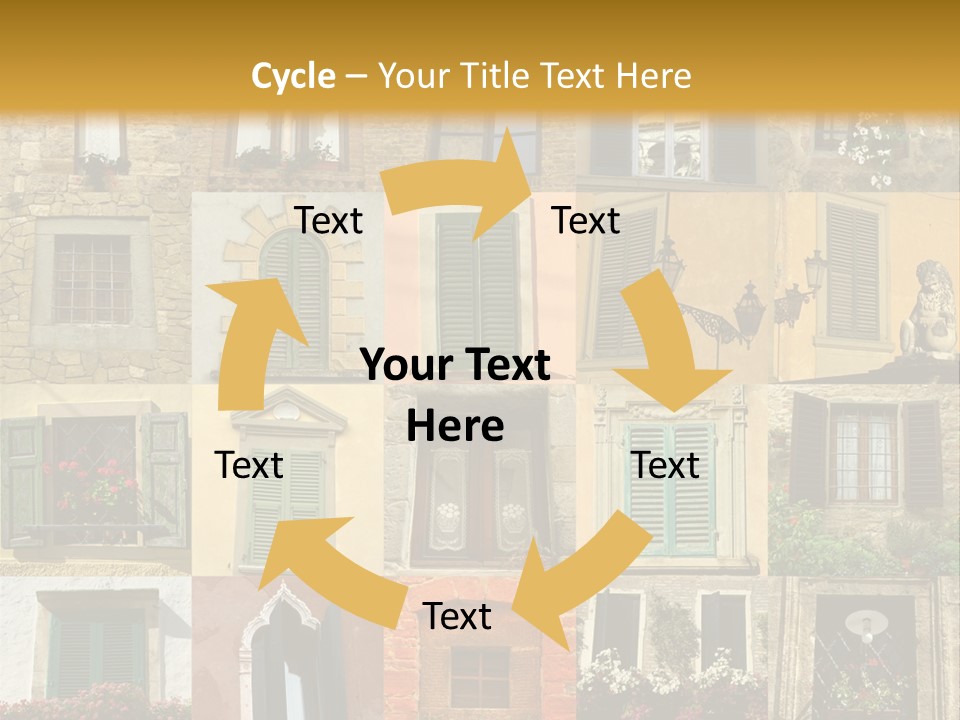 Cycle – Your Title Text Here

Text

Text

Your Text Here

Text

Text

Text